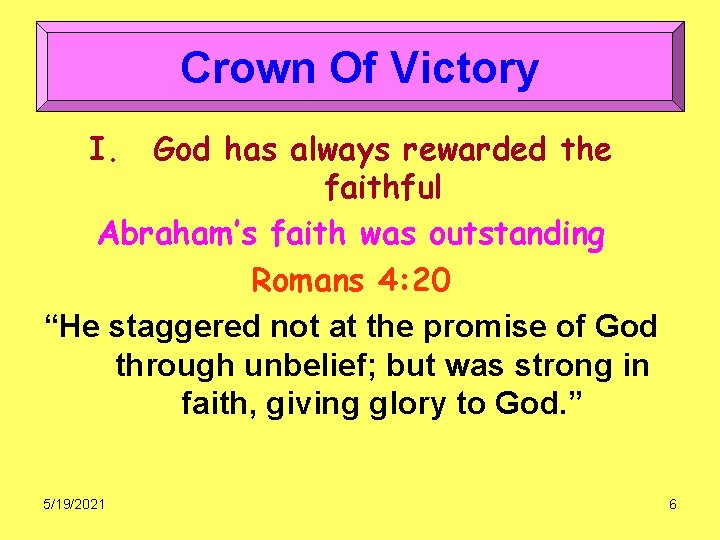 Crown Of Victory

I. God has always rewarded the faithful

Abraham's faith was outstanding

Romans 4:20

"He staggered not at the promise of God through unbelief; but was strong in faith, giving glory to God."

5/19/2021

6